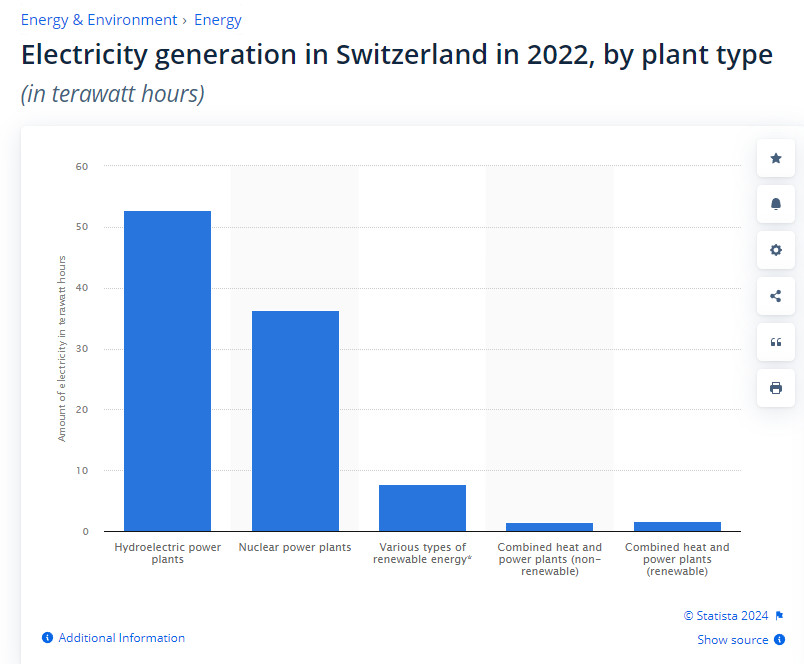 Energy & Environment › Energy

Electricity generation in Switzerland in 2022, by plant type

(in terawatt hours)

60
50
40
30
20
10
0

Amount of electricity in terawatt hours

Hydroelectric power plants
Nuclear power plants
Various types of renewable energy*
Combined heat and power plants (non-renewable)
Combined heat and power plants (renewable)

© Statista 2024

Additional Information

Show source